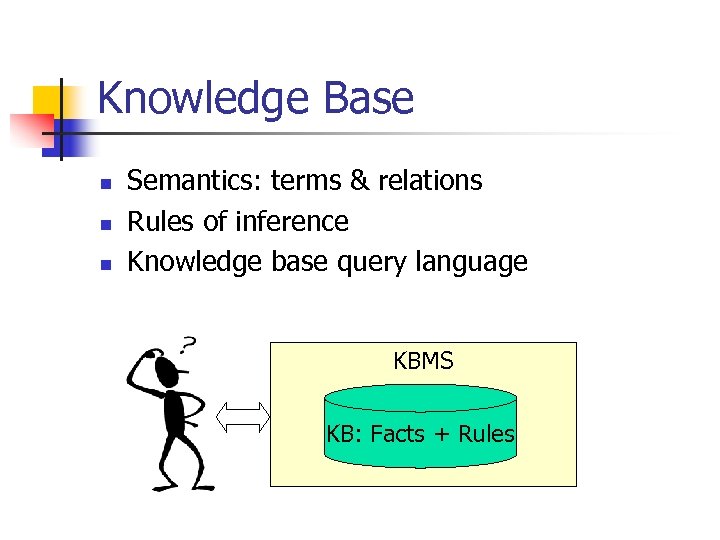 Knowledge Base

- Semantics: terms & relations
- Rules of inference
- Knowledge base query language

?

KBMS

KB: Facts + Rules